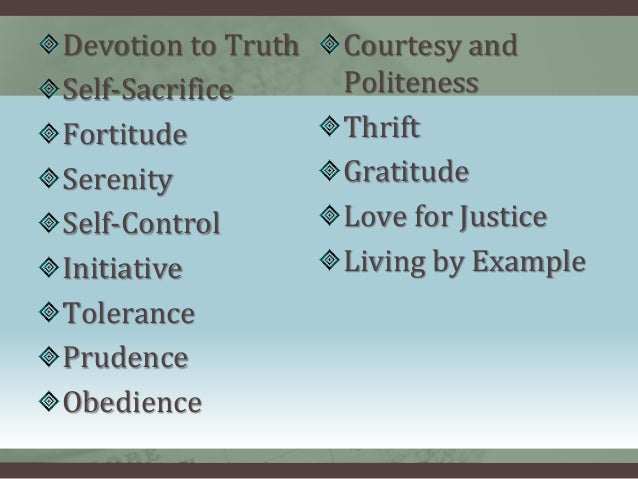 Devotion to Truth
Self-Sacrifice
Fortitude
Serenity
Self-Control
Initiative
Tolerance
Prudence
Obedience

Courtesy and Politeness
Thrift
Gratitude
Love for Justice
Living by Example